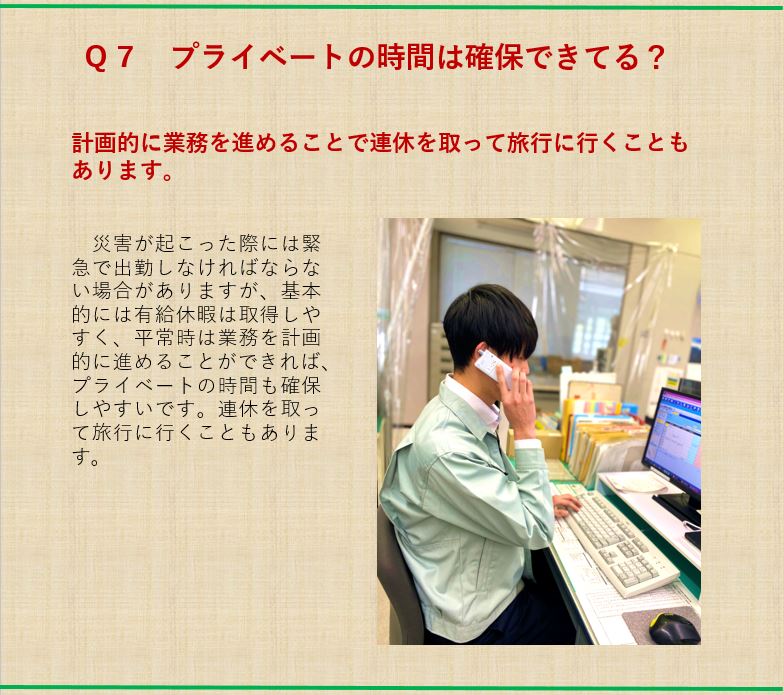 Ｑ７　プライベートの時間は確保できてる？

計画的に業務を進めることで連休を取って旅行に行くこともあります。

災害が起こった際には緊急で出勤しなければならない場合がありますが、基本的には有給休暇は取得しやすく、平常時は業務を計画的に進めることができれば、プライベートの時間も確保しやすいです。連休を取って旅行に行くこともあります。